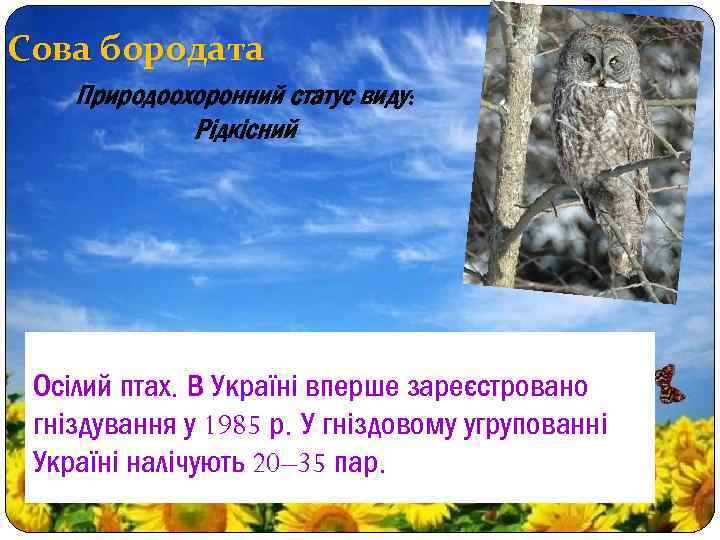 Сова бородата

Природоохоронний статус виду:
Рідкісний

Осілий птах. В Україні вперше зареєстровано гніздування у 1985 р. У гніздовому угрупованні Україні налічують 20–35 пар.